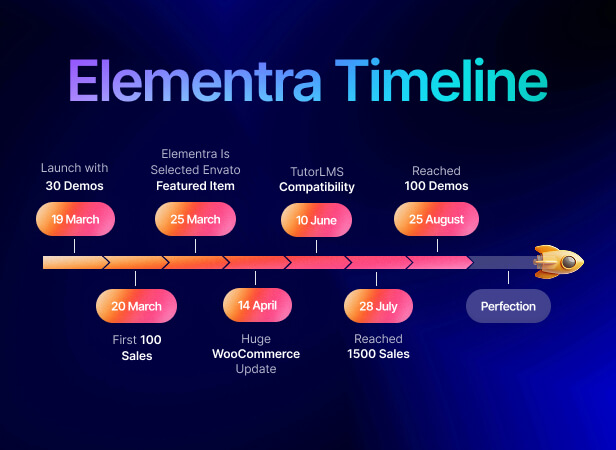 Elementra Timeline

Launch with
30 Demos

19 March

Elementra Is
Selected Envato
Featured Item

25 March

TutorLMS
Compatibility

10 June

Reached
100 Demos

25 August

20 March

First 100
Sales

14 April

Huge
WooCommerce
Update

28 July

Reached
1500 Sales

Perfection